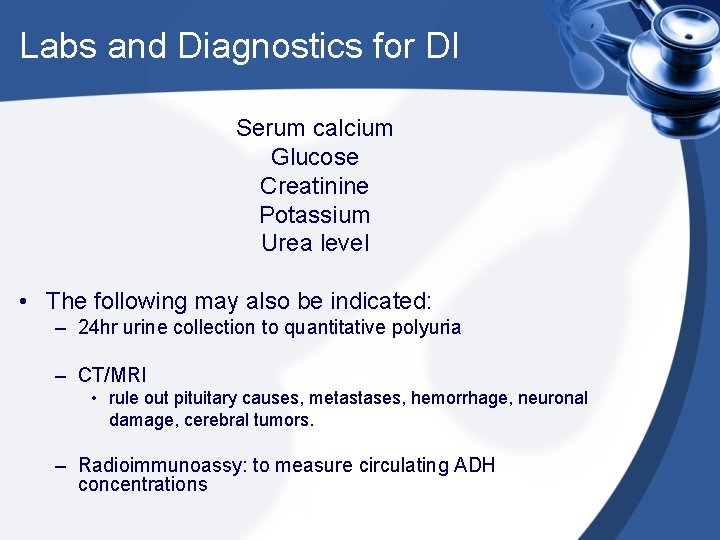 Labs and Diagnostics for DI

Serum calcium
Glucose
Creatinine
Potassium
Urea level

• The following may also be indicated:
– 24hr urine collection to quantitative polyuria

– CT/MRI
• rule out pituitary causes, metastases, hemorrhage, neuronal damage, cerebral tumors.

– Radioimmunoassy: to measure circulating ADH concentrations